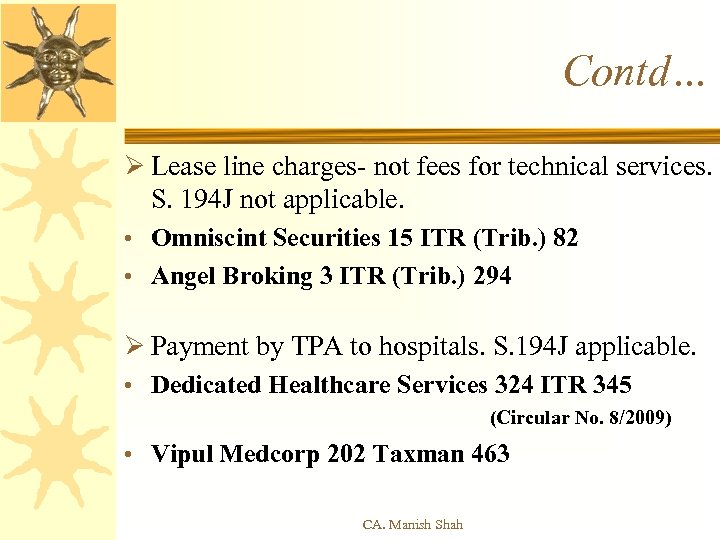 Contd…

➢ Lease line charges- not fees for technical services. S. 194J not applicable.

• Omniscint Securities 15 ITR (Trib.) 82

• Angel Broking 3 ITR (Trib.) 294

➢ Payment by TPA to hospitals. S.194J applicable.

• Dedicated Healthcare Services 324 ITR 345

(Circular No. 8/2009)

• Vipul Medcorp 202 Taxman 463

CA. Manish Shah